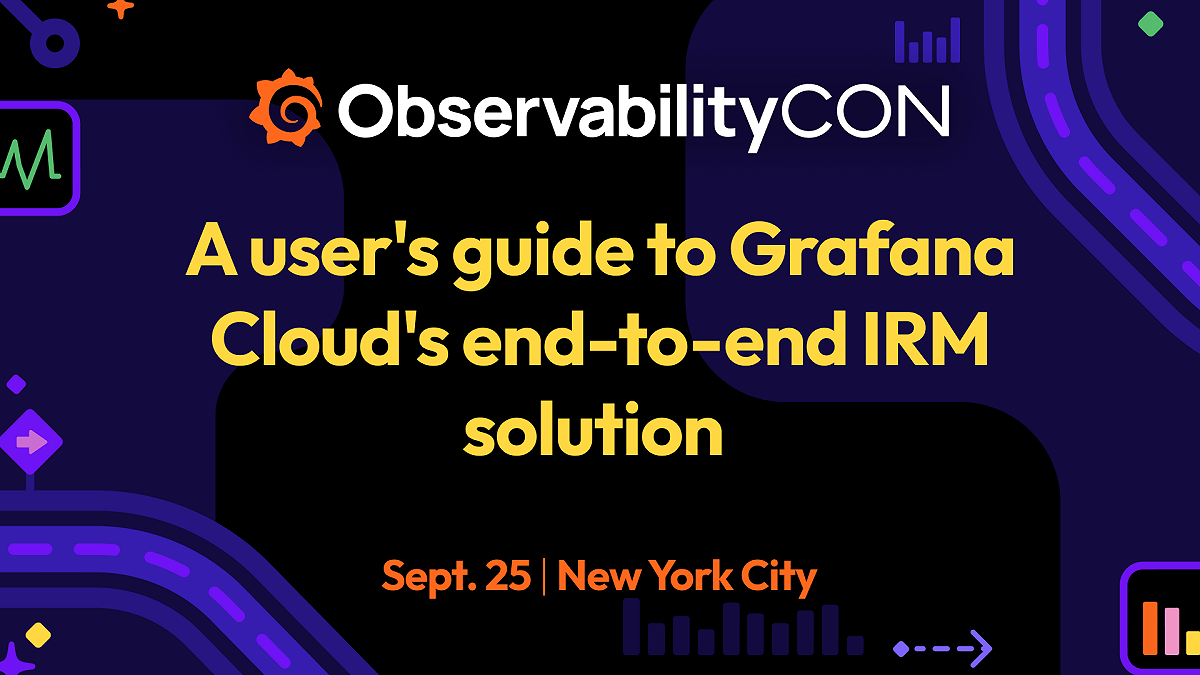 ObservabilityCON

A user's guide to Grafana Cloud's end-to-end IRM solution

Sept. 25 | New York City